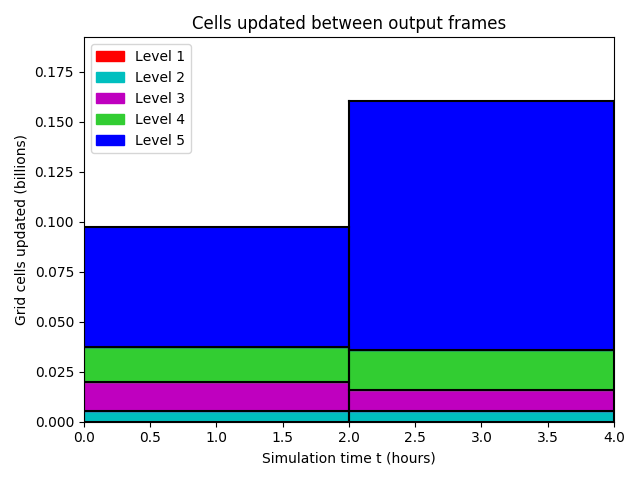 Cells updated between output frames

Level 1
Level 2
Level 3
Level 4
Level 5

Grid cells updated (billions)

0.175
0.150
0.125
0.100
0.075
0.050
0.025
0.000

0.0
0.5
1.0
1.5
2.0
2.5
3.0
3.5
4.0

Simulation time t (hours)